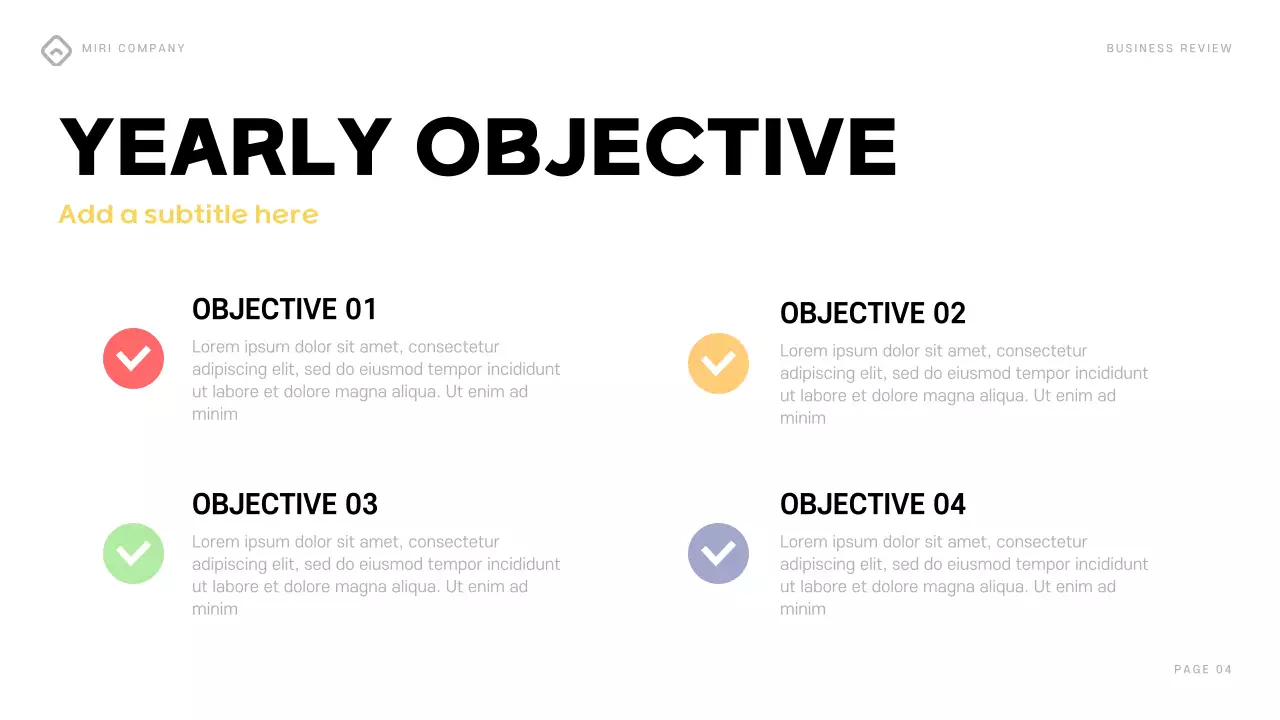 MIRI COMPANY

BUSINESS REVIEW

YEARLY OBJECTIVE

Add a subtitle here

OBJECTIVE 01

Lorem ipsum dolor sit amet, consectetur adipiscing elit, sed do eiusmod tempor incididunt ut labore et dolore magna aliqua. Ut enim ad minim

OBJECTIVE 02

Lorem ipsum dolor sit amet, consectetur adipiscing elit, sed do eiusmod tempor incididunt ut labore et dolore magna aliqua. Ut enim ad minim

OBJECTIVE 03

Lorem ipsum dolor sit amet, consectetur adipiscing elit, sed do eiusmod tempor incididunt ut labore et dolore magna aliqua. Ut enim ad minim

OBJECTIVE 04

Lorem ipsum dolor sit amet, consectetur adipiscing elit, sed do eiusmod tempor incididunt ut labore et dolore magna aliqua. Ut enim ad minim

PAGE 04